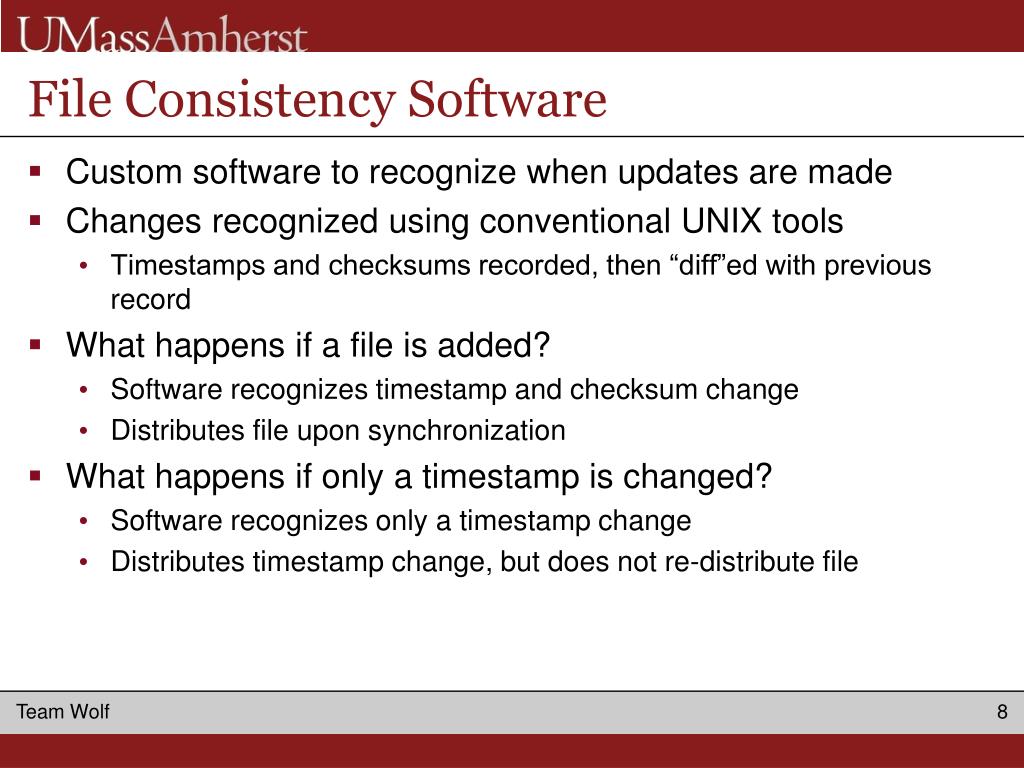 UMassAmherst

File Consistency Software

▪ Custom software to recognize when updates are made
▪ Changes recognized using conventional UNIX tools
• Timestamps and checksums recorded, then “diff”ed with previous record
▪ What happens if a file is added?
• Software recognizes timestamp and checksum change
• Distributes file upon synchronization
▪ What happens if only a timestamp is changed?
• Software recognizes only a timestamp change
• Distributes timestamp change, but does not re-distribute file

Team Wolf

8